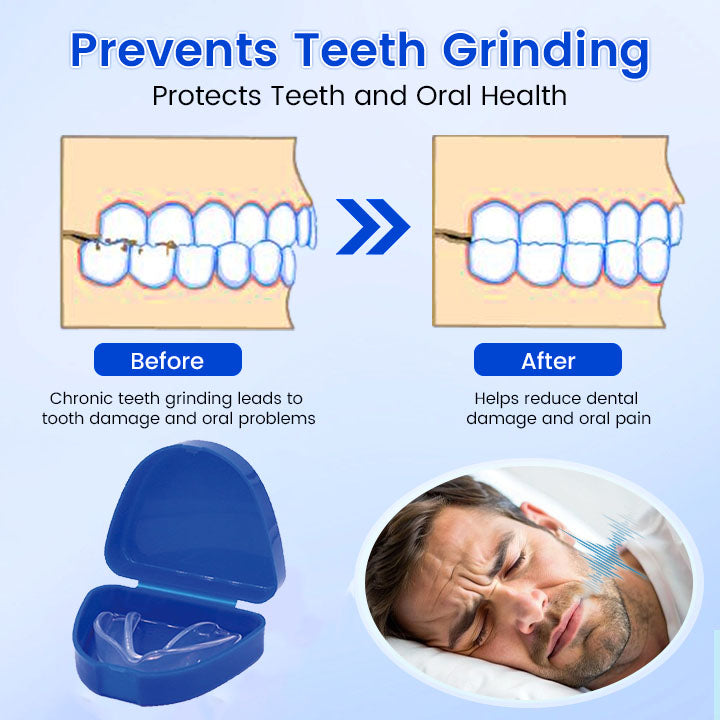 Prevents Teeth Grinding
Protects Teeth and Oral Health

Before
Chronic teeth grinding leads to tooth damage and oral problems

After
Helps reduce dental damage and oral pain